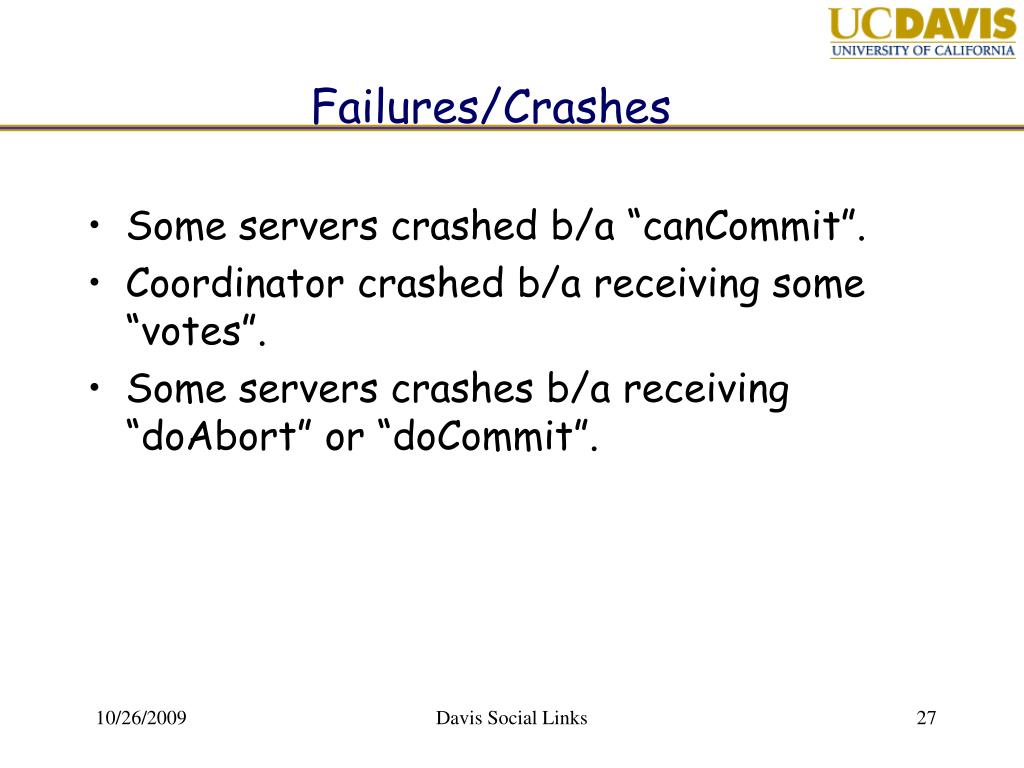 UCDAVIS
UNIVERSITY OF CALIFORNIA

Failures/Crashes

• Some servers crashed b/a “canCommit”.
• Coordinator crashed b/a receiving some “votes”.
• Some servers crashes b/a receiving “doAbort” or “doCommit”.

10/26/2009
Davis Social Links
27